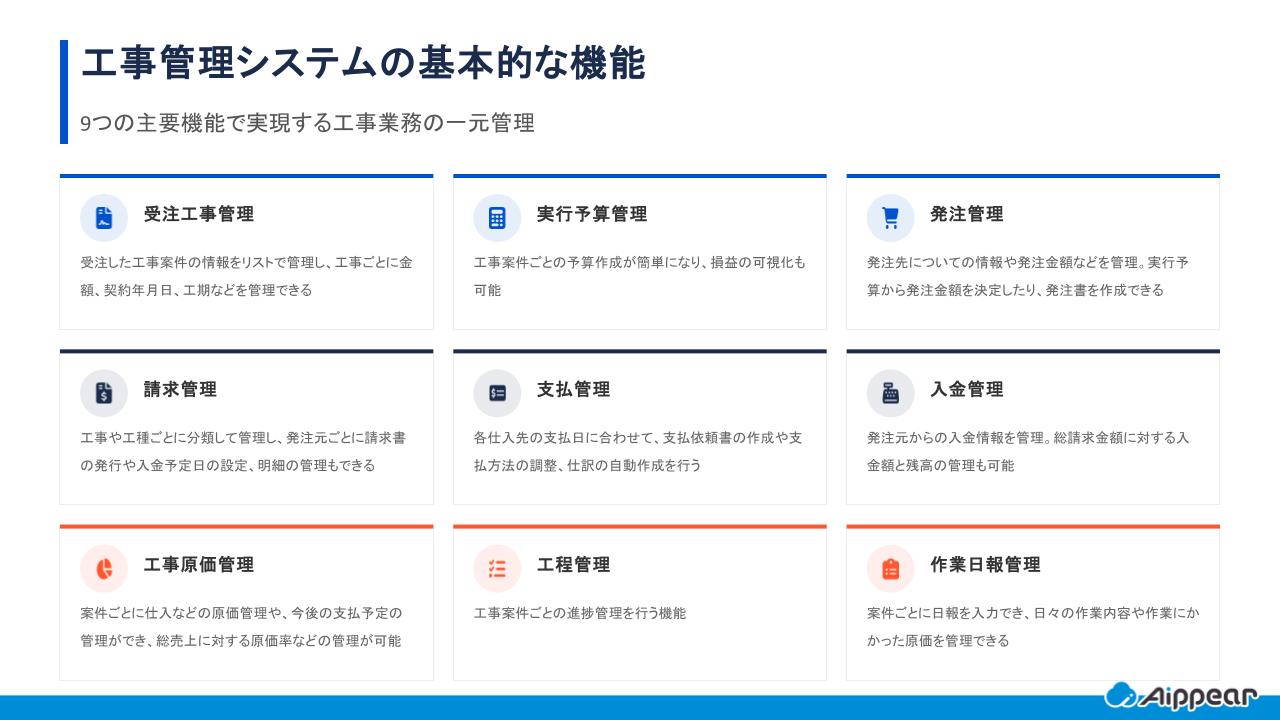 工事管理システムの基本的な機能

9つの主要機能で実現する工事業務の一元管理

受注工事管理

受注した工事案件の情報をリストで管理し、工事ごとに金額、契約年月日、工期などを管理できる

実行予算管理

工事案件ごとの予算作成が簡単になり、損益の可視化も可能

発注管理

発注先についての情報や発注金額などを管理。実行予算から発注金額を決定したり、発注書を作成できる

請求管理

工事や工種ごとに分類して管理し、発注元ごとに請求書の発行や入金予定日の設定、明細の管理もできる

支払管理

各仕入先の支払日に合わせて、支払依頼書の作成や支払方法の調整、仕訳の自動作成を行う

入金管理

発注元からの入金情報を管理。総請求金額に対する入金額と残高の管理も可能

工事原価管理

案件ごとに仕入などの原価管理や、今後の支払予定の管理ができ、総売上に対する原価率などの管理が可能

工程管理

工事案件ごとの進捗管理を行う機能

作業日報管理

案件ごとに日報を入力でき、日々の作業内容や作業にかかった原価を管理できる

Aippear